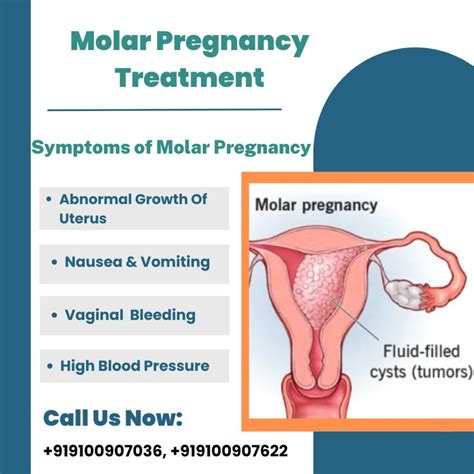 Molar Pregnancy Treatment

Symptoms of Molar Pregnancy

• Abnormal Growth Of Uterus

• Nausea & Vomiting

• Vaginal  Bleeding

• High Blood Pressure

Molar pregnancy

Fluid-filled cysts (tumors)

Call Us Now:

+919100907036, +919100907622